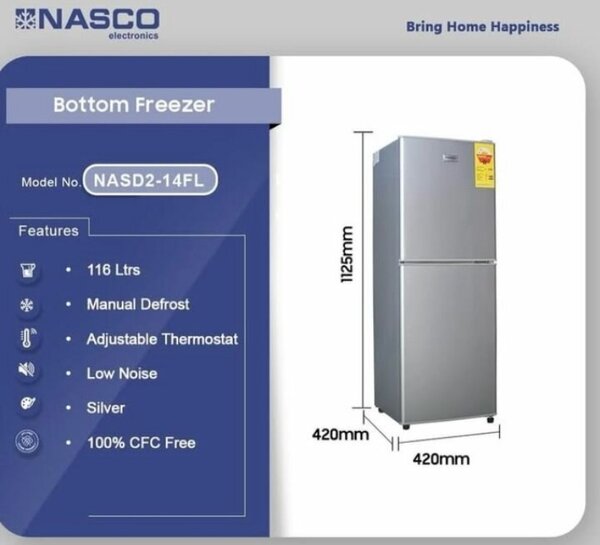 NASCO
electronics

Bring Home Happiness

Bottom Freezer

Model No. NASD2-14FL

Features

• 116 Ltrs
• Manual Defrost
• Adjustable Thermostat
• Low Noise
• Silver
• 100% CFC Free

1125mm

420mm

420mm